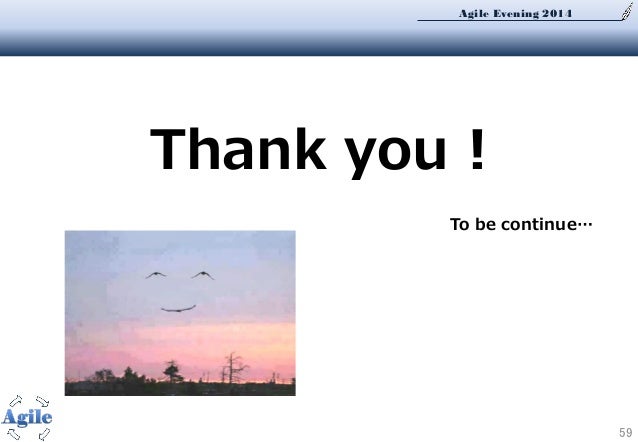 Agile Evening 2014

Thank you !

To be continue…

Agile

59